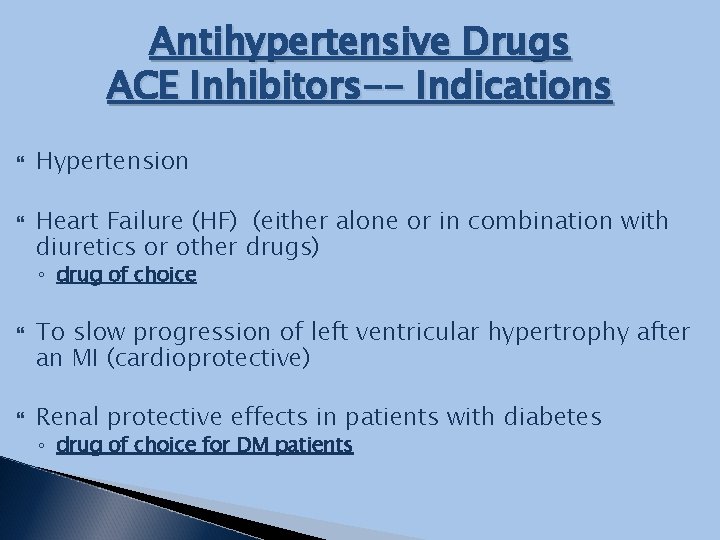 Antihypertensive Drugs
ACE Inhibitors-- Indications

Hypertension

Heart Failure (HF) (either alone or in combination with diuretics or other drugs)
◦ drug of choice

To slow progression of left ventricular hypertrophy after an MI (cardioprotective)

Renal protective effects in patients with diabetes
◦ drug of choice for DM patients